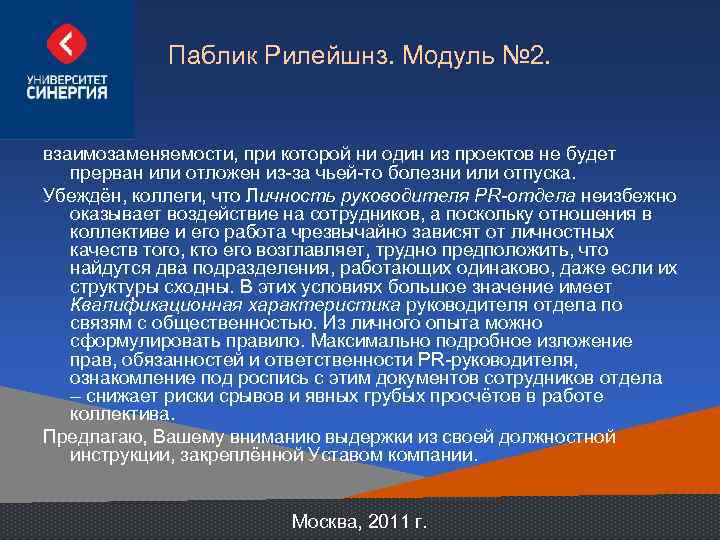 УНИВЕРСИТЕТ СИНЕРГИЯ

Паблик Рилейшнз. Модуль №2.

взаимозаменяемости, при которой ни один из проектов не будет прерван или отложен из-за чьей-то болезни или отпуска.

Убеждён, коллеги, что Личность руководителя PR-отдела неизбежно оказывает воздействие на сотрудников, а поскольку отношения в коллективе и его работа чрезвычайно зависят от личностных качеств того, кто его возглавляет, трудно предположить, что найдутся два подразделения, работающих одинаково, даже если их структуры сходны. В этих условиях большое значение имеет Квалификационная характеристика руководителя отдела по связям с общественностью. Из личного опыта можно сформулировать правило. Максимально подробное изложение прав, обязанностей и ответственности PR-руководителя, ознакомление под роспись с этим документов сотрудников отдела – снижает риски срывов и явных грубых просчётов в работе коллектива.

Предлагаю, Вашему вниманию выдержки из своей должностной инструкции, закреплённой Уставом компании.

Москва, 2011 г.